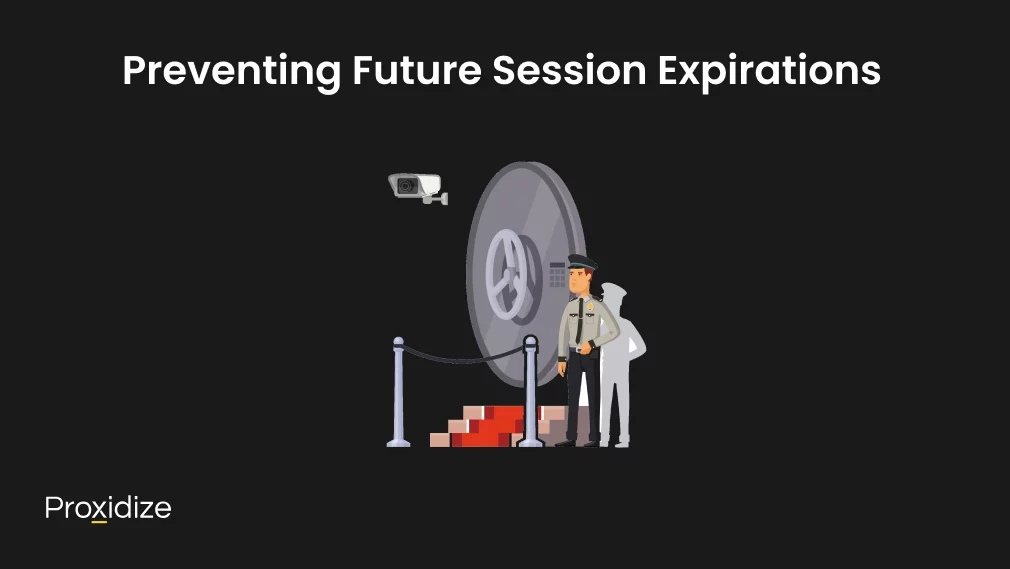 Preventing Future Session Expirations

Proxidize